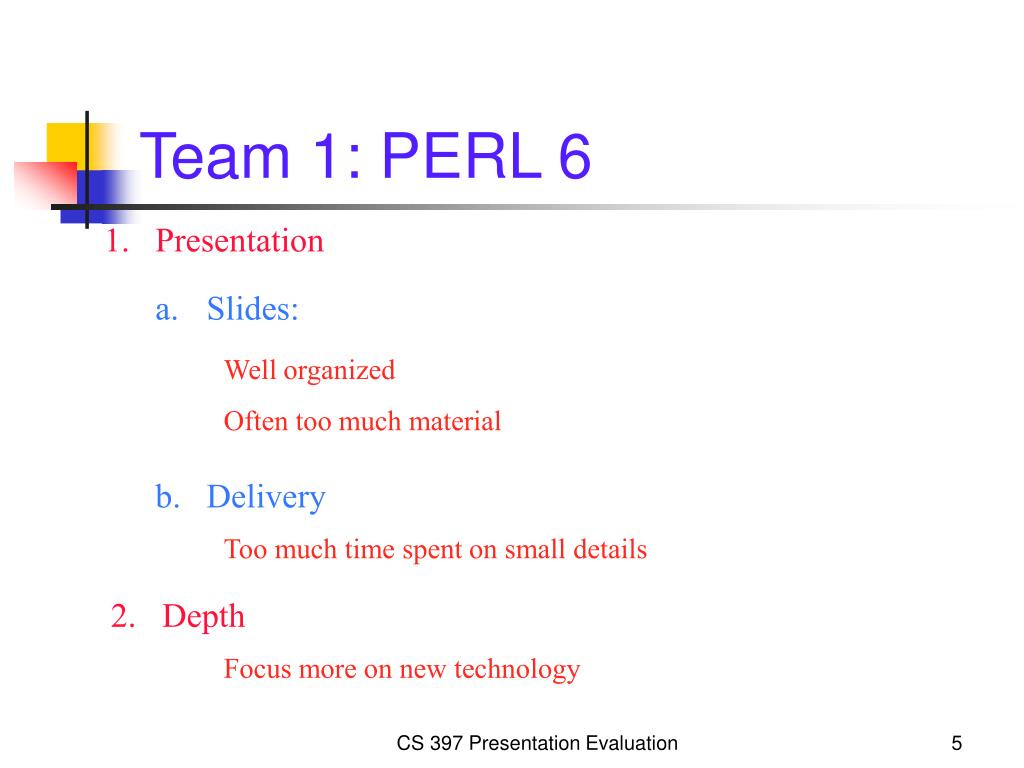 Team 1: PERL 6

1. Presentation

a. Slides:

Well organized

Often too much material

b. Delivery

Too much time spent on small details

2. Depth

Focus more on new technology

CS 397 Presentation Evaluation

5